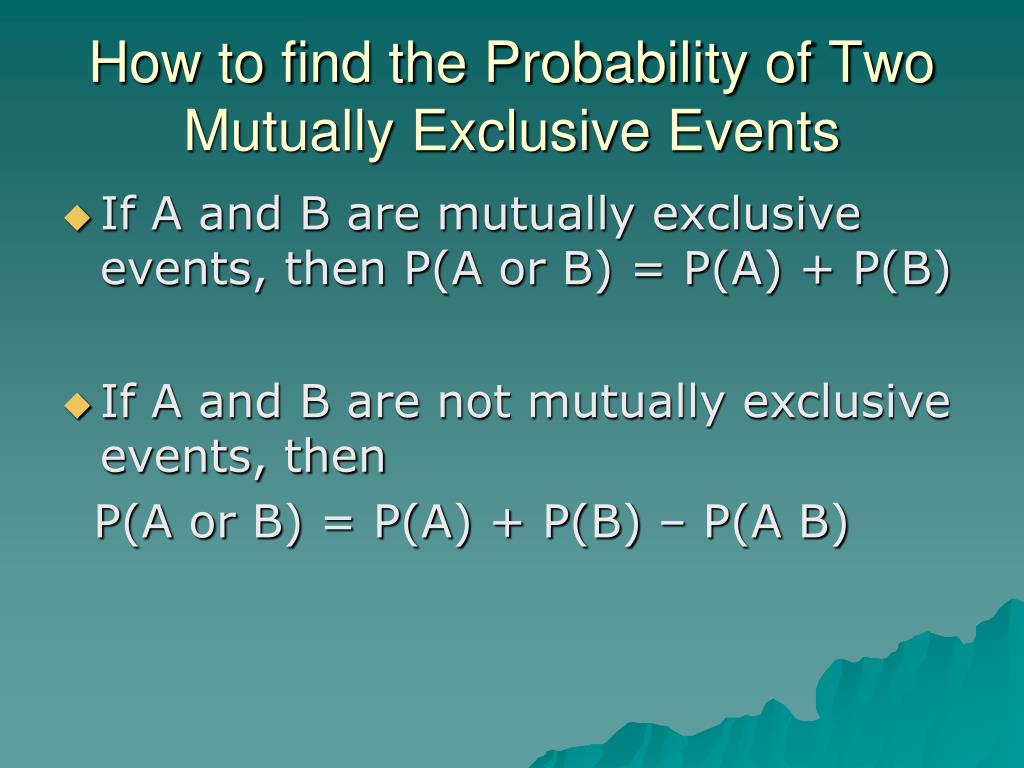 How to find the Probability of Two Mutually Exclusive Events

If A and B are mutually exclusive events, then P(A or B) = P(A) + P(B)

If A and B are not mutually exclusive events, then
P(A or B) = P(A) + P(B) – P(A B)